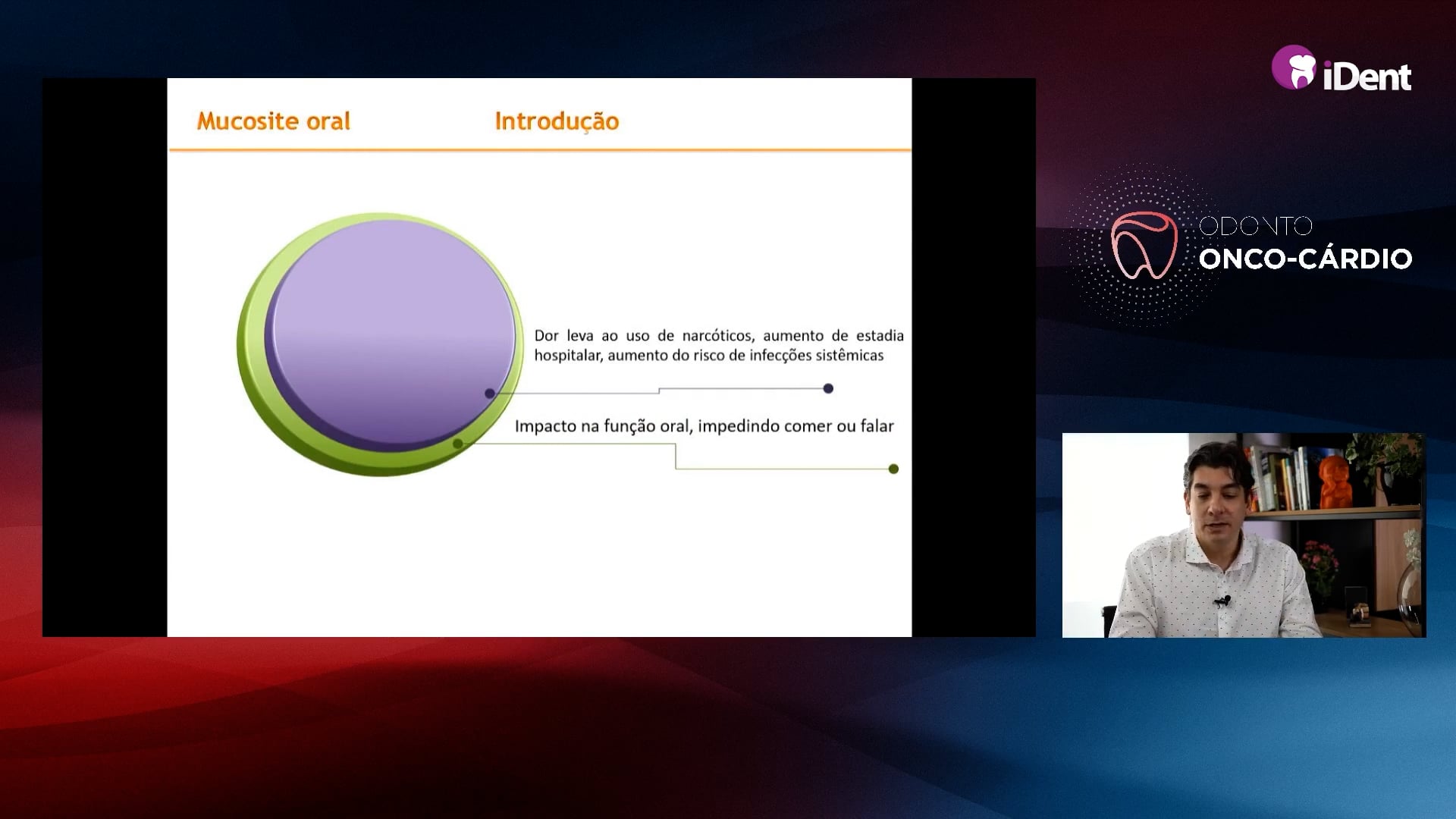 Mucosite oral Introdução

Dor leva ao uso de narcóticos, aumento de estadia hospitalar, aumento do risco de infecções sistêmicas

Impacto na função oral, impedindo comer ou falar

iDent

ODONTO
ONCO-CÁRDIO